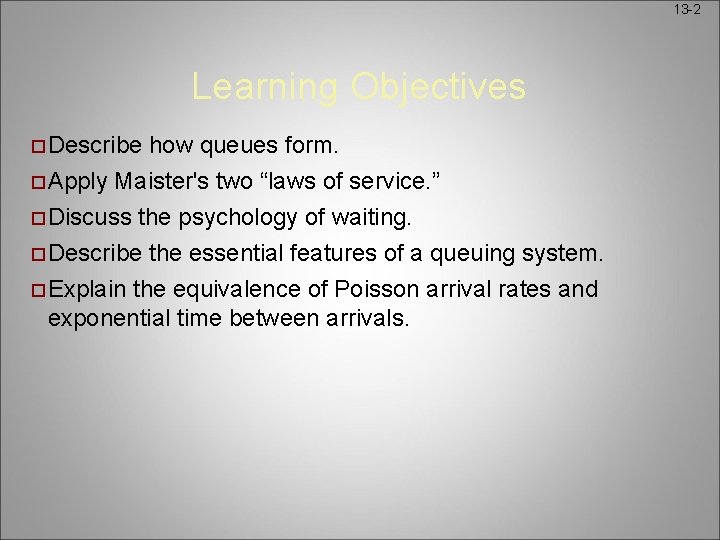 13-2

Learning Objectives

Describe how queues form.

Apply Maister's two “laws of service.”

Discuss the psychology of waiting.

Describe the essential features of a queuing system.

Explain the equivalence of Poisson arrival rates and exponential time between arrivals.